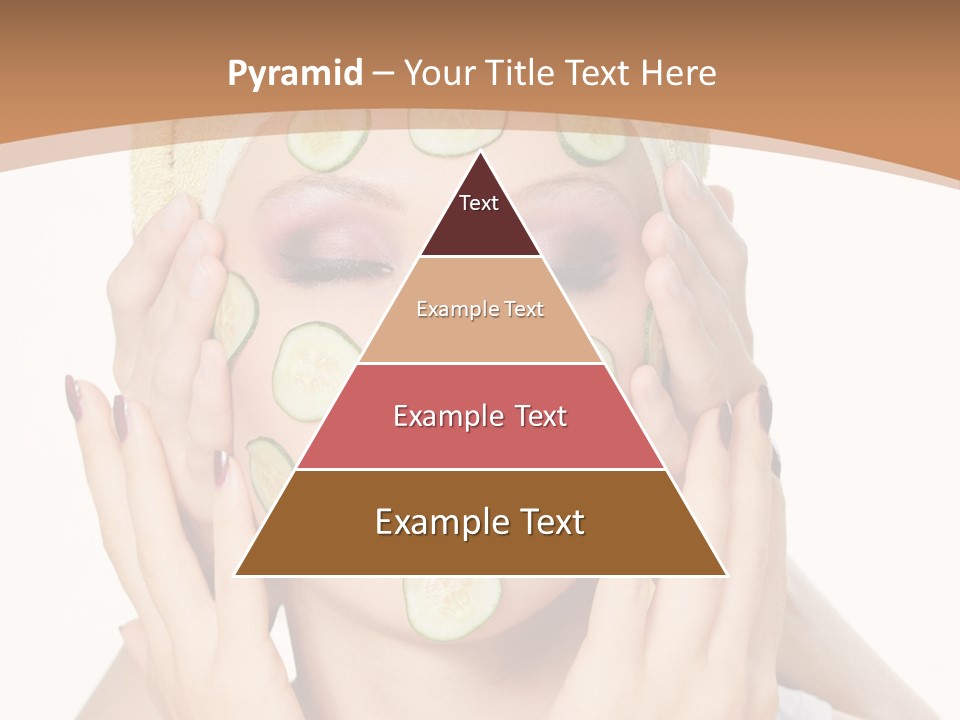 Pyramid – Your Title Text Here

Text

Example Text

Example Text

Example Text